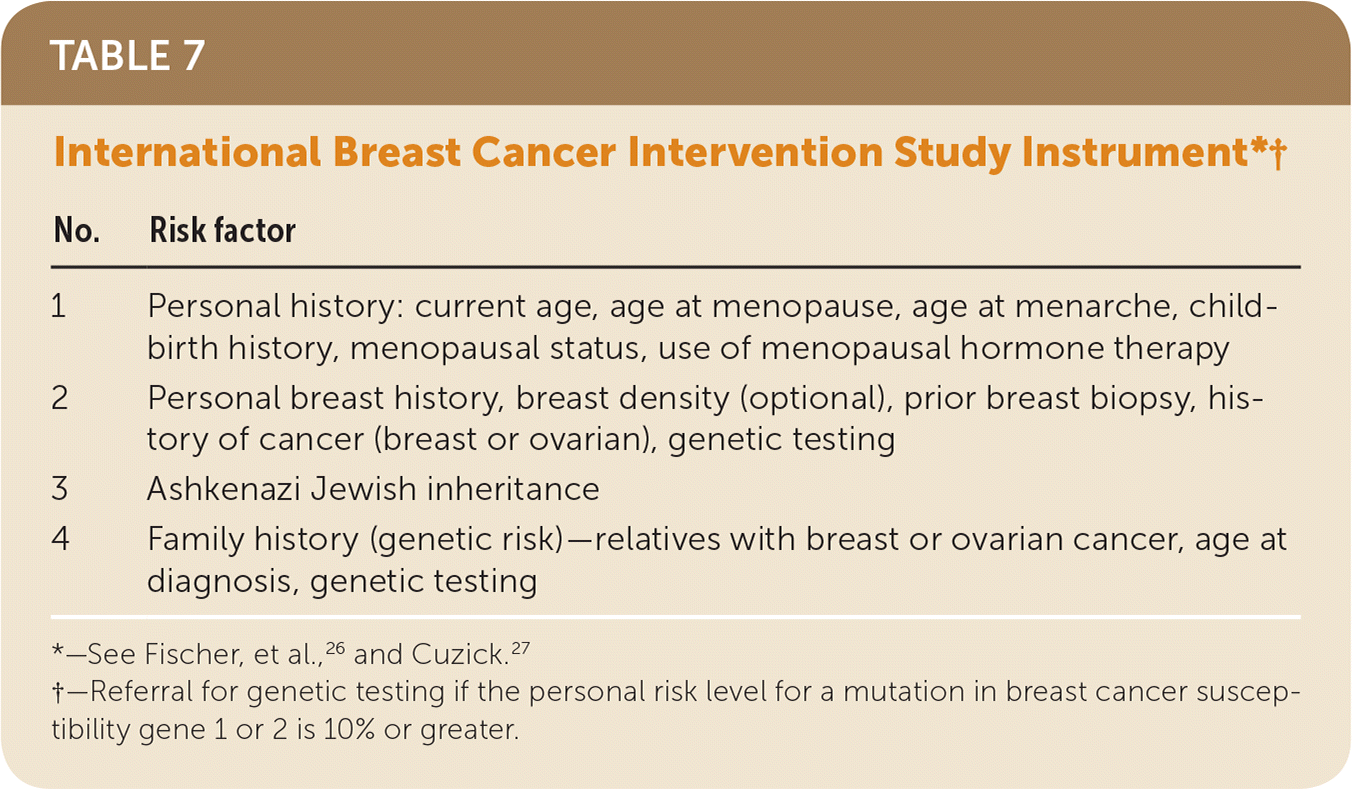 TABLE 7

International Breast Cancer Intervention Study Instrument*†

| No. | Risk factor |
|---|---|
| 1 | Personal history: current age, age at menopause, age at menarche, childbirth history, menopausal status, use of menopausal hormone therapy |
| 2 | Personal breast history, breast density (optional), prior breast biopsy, history of cancer (breast or ovarian), genetic testing |
| 3 | Ashkenazi Jewish inheritance |
| 4 | Family history (genetic risk)—relatives with breast or ovarian cancer, age at diagnosis, genetic testing |

*—See Fischer, et al.,$^{26}$ and Cuzick.$^{27}$
†—Referral for genetic testing if the personal risk level for a mutation in breast cancer susceptibility gene 1 or 2 is 10% or greater.